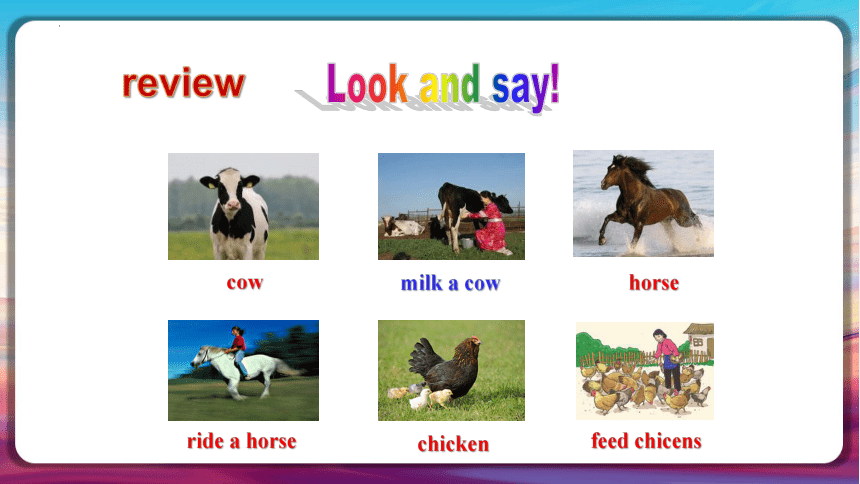 review Look and say!

cow

milk a cow

horse

ride a horse

chicken

feed chicens